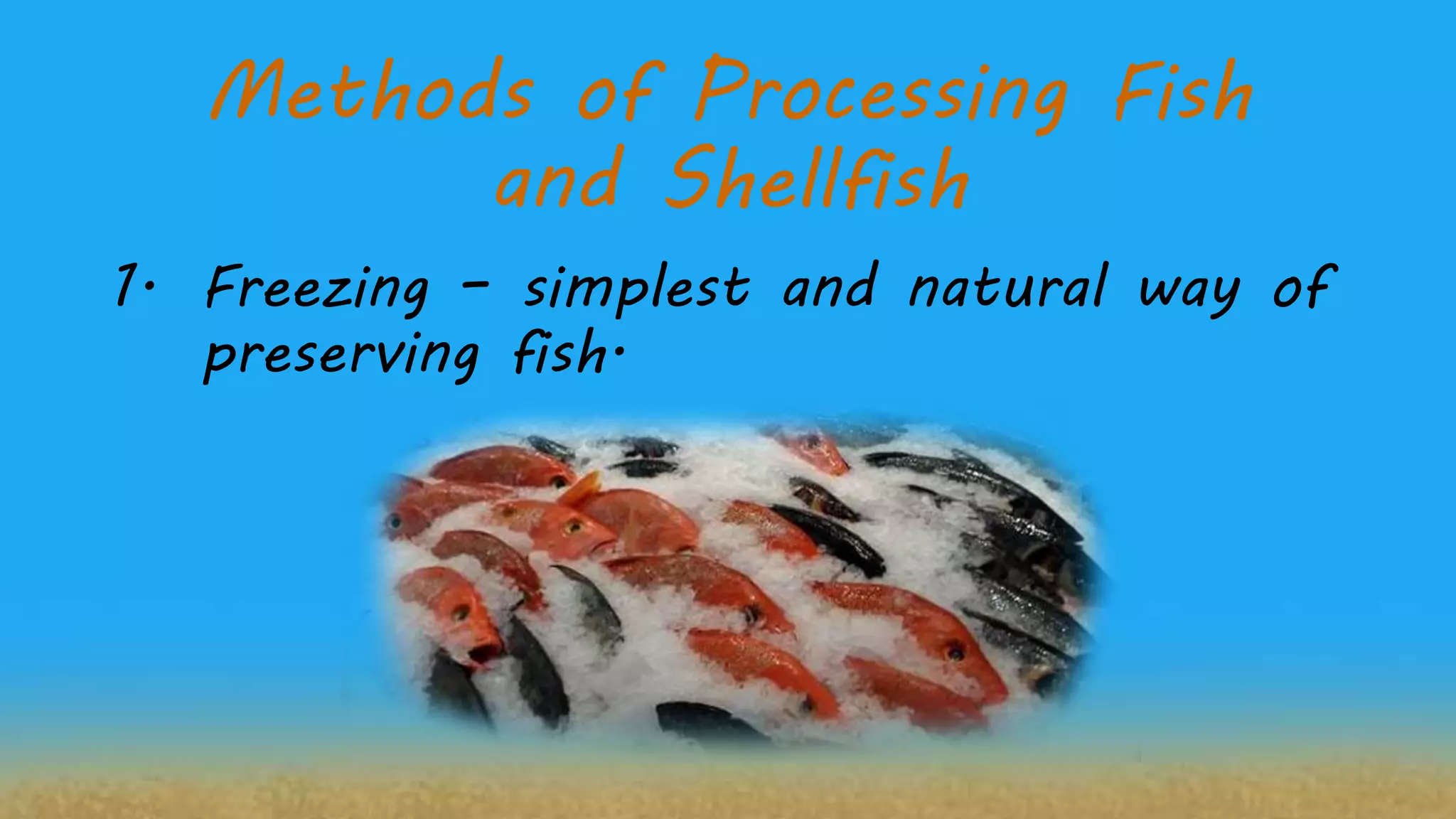 Methods of Processing Fish and Shellfish

1. Freezing – simplest and natural way of preserving fish.